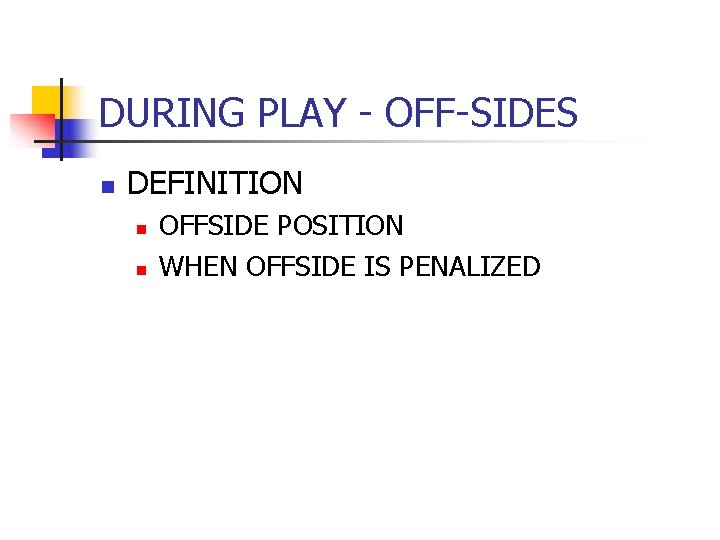 DURING PLAY - OFF-SIDES

DEFINITION

OFFSIDE POSITION

WHEN OFFSIDE IS PENALIZED